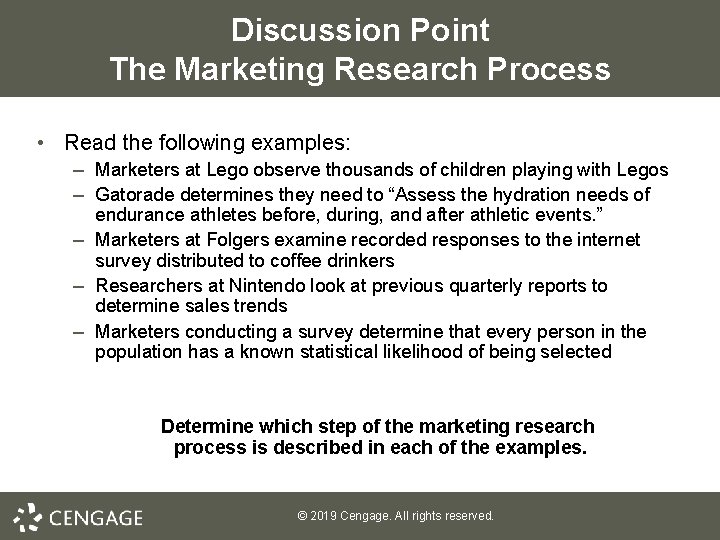 Discussion Point
The Marketing Research Process

• Read the following examples:
– Marketers at Lego observe thousands of children playing with Legos
– Gatorade determines they need to “Assess the hydration needs of endurance athletes before, during, and after athletic events.”
– Marketers at Folgers examine recorded responses to the internet survey distributed to coffee drinkers
– Researchers at Nintendo look at previous quarterly reports to determine sales trends
– Marketers conducting a survey determine that every person in the population has a known statistical likelihood of being selected

Determine which step of the marketing research process is described in each of the examples.

CENGAGE

© 2019 Cengage. All rights reserved.